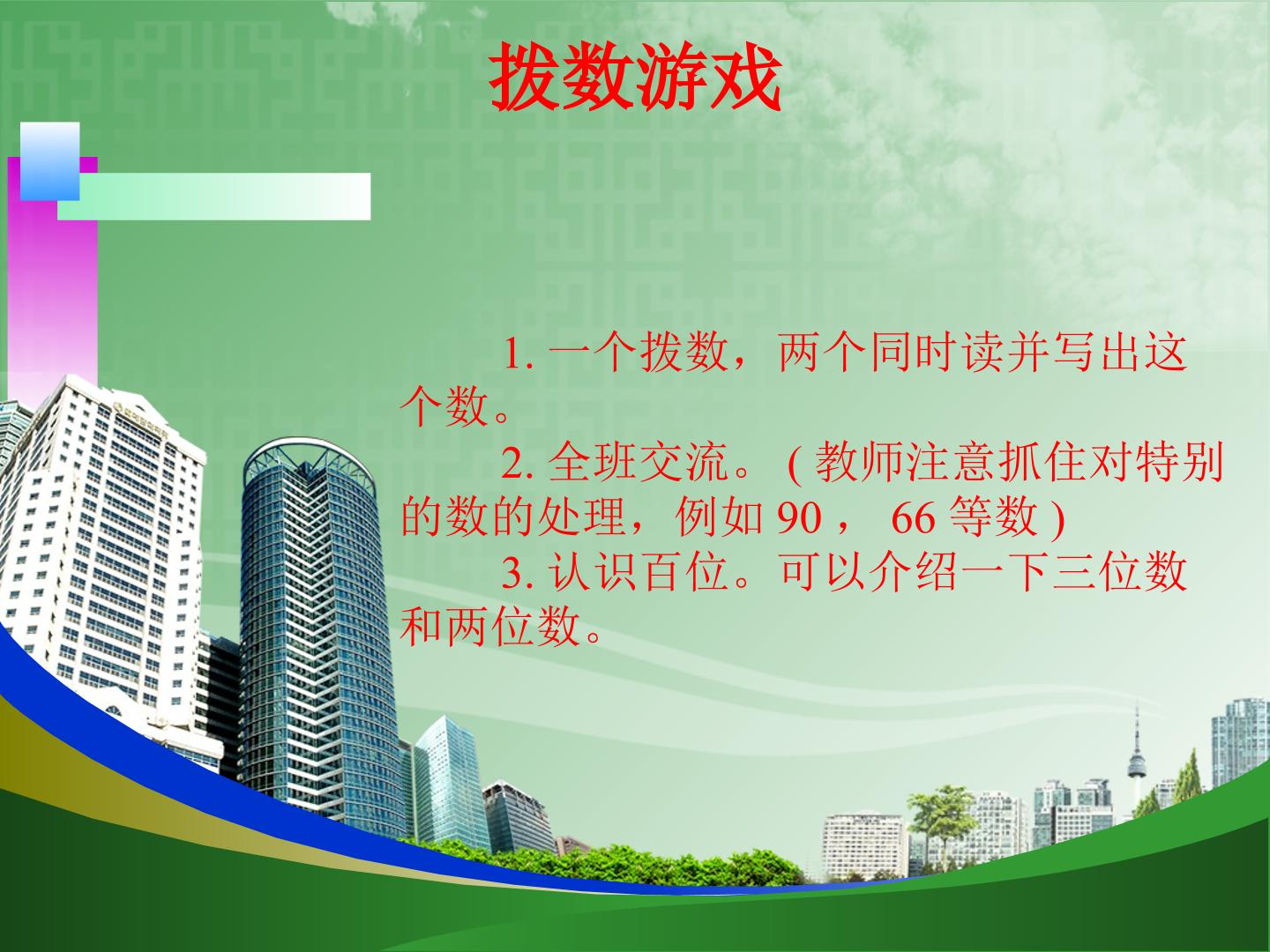 拨数游戏

1.一个拨数，两个同时读并写出这个数。

2.全班交流。(教师注意抓住对特别的数的处理，例如90，66等数)

3.认识百位。可以介绍一下三位数和两位数。